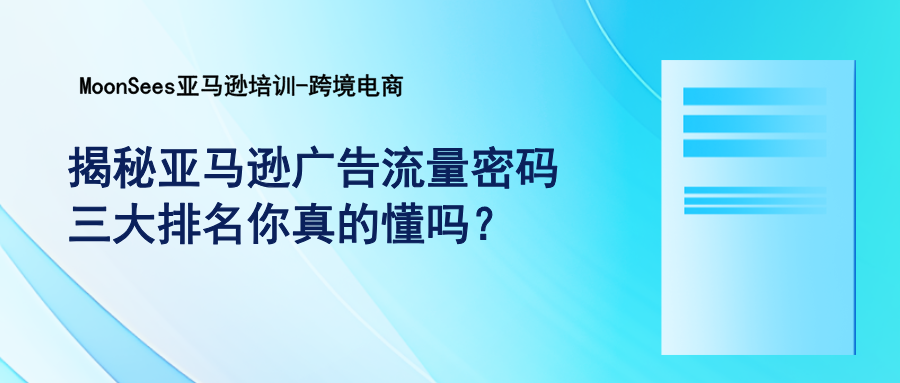 MoonSees亚马逊培训-跨境电商

揭秘亚马逊广告流量密码
三大排名你真的懂吗？